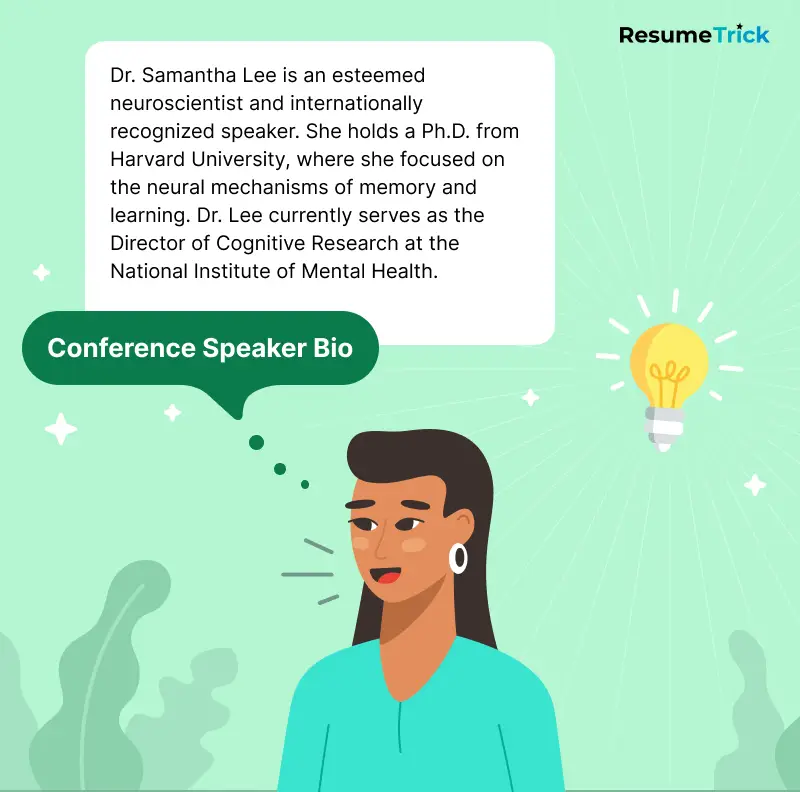 ResumeTrick

Dr. Samantha Lee is an esteemed neuroscientist and internationally recognized speaker. She holds a Ph.D. from Harvard University, where she focused on the neural mechanisms of memory and learning. Dr. Lee currently serves as the Director of Cognitive Research at the National Institute of Mental Health.

Conference Speaker Bio